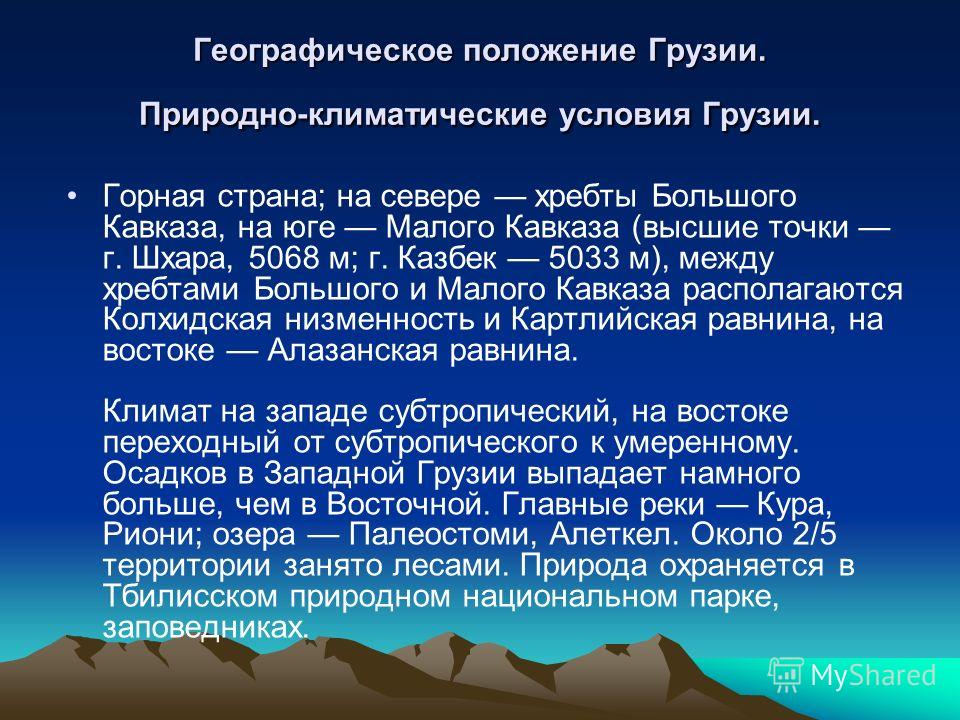 Географическое положение Грузии.

Природно-климатические условия Грузии.

• Горная страна; на севере — хребты Большого Кавказа, на юге — Малого Кавказа (высшие точки — г. Шхара, 5068 м; г. Казбек — 5033 м), между хребтами Большого и Малого Кавказа располагаются Колхидская низменность и Картлийская равнина, на востоке — Алазанская равнина.

Климат на западе субтропический, на востоке переходный от субтропического к умеренному. Осадков в Западной Грузии выпадает намного больше, чем в Восточной. Главные реки — Кура, Риони; озера — Палеостоми, Алеткел. Около 2/5 территории занято лесами. Природа охраняется в Тбилисском природном национальном парке, заповедниках.

MyShared